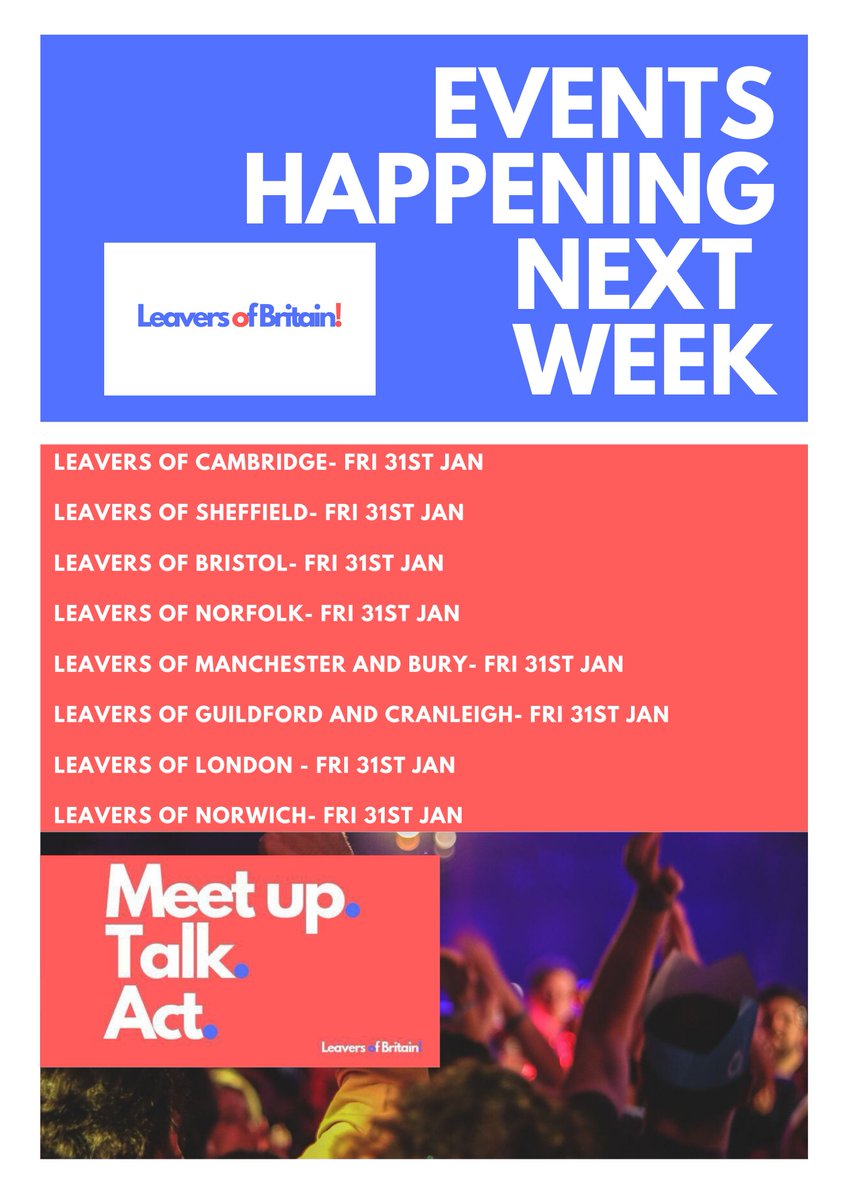 EVENTS HAPPENING NEXT WEEK

Leavers of Britain!

LEAVERS OF CAMBRIDGE- FRI 31ST JAN

LEAVERS OF SHEFFIELD- FRI 31ST JAN

LEAVERS OF BRISTOL- FRI 31ST JAN

LEAVERS OF NORFOLK- FRI 31ST JAN

LEAVERS OF MANCHESTER AND BURY- FRI 31ST JAN

LEAVERS OF GUILDFORD AND CRANLEIGH- FRI 31ST JAN

LEAVERS OF LONDON - FRI 31ST JAN

LEAVERS OF NORWICH- FRI 31ST JAN

Meet up.
Talk.
Act.

Leavers of Britain!